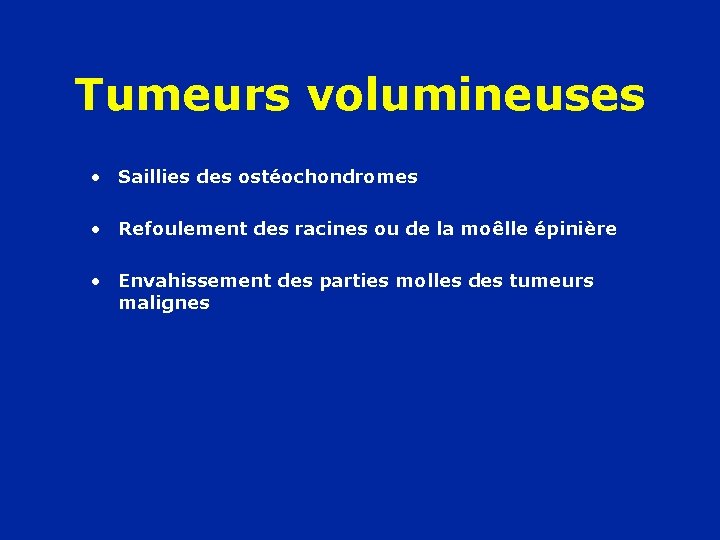 Tumeurs volumineuses

• Saillies des ostéochondromes

• Refoulement des racines ou de la moêlle épinière

• Envahissement des parties molles des tumeurs malignes